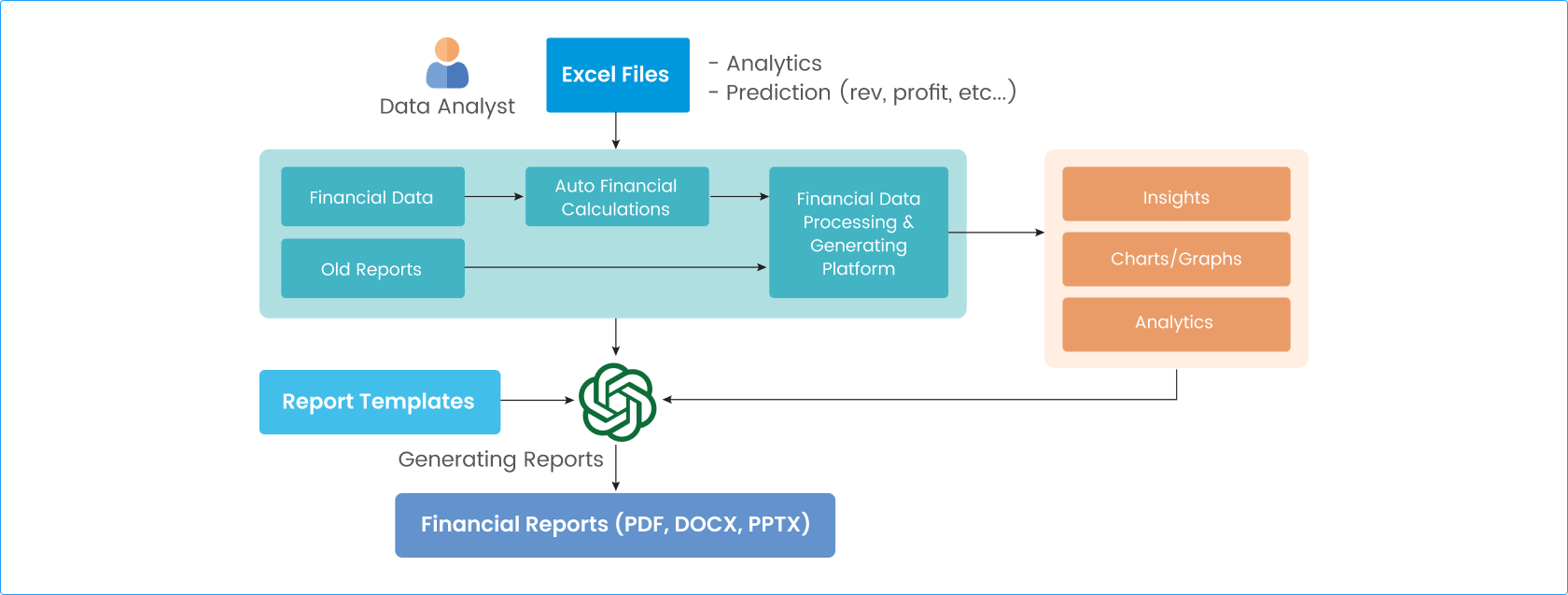 Data Analyst

Excel Files

- Analytics
- Prediction (rev, profit, etc...)

Financial Data

Auto Financial Calculations

Financial Data Processing & Generating Platform

Old Reports

Insights

Charts/Graphs

Analytics

Report Templates

Generating Reports

Financial Reports (PDF, DOCX, PPTX)